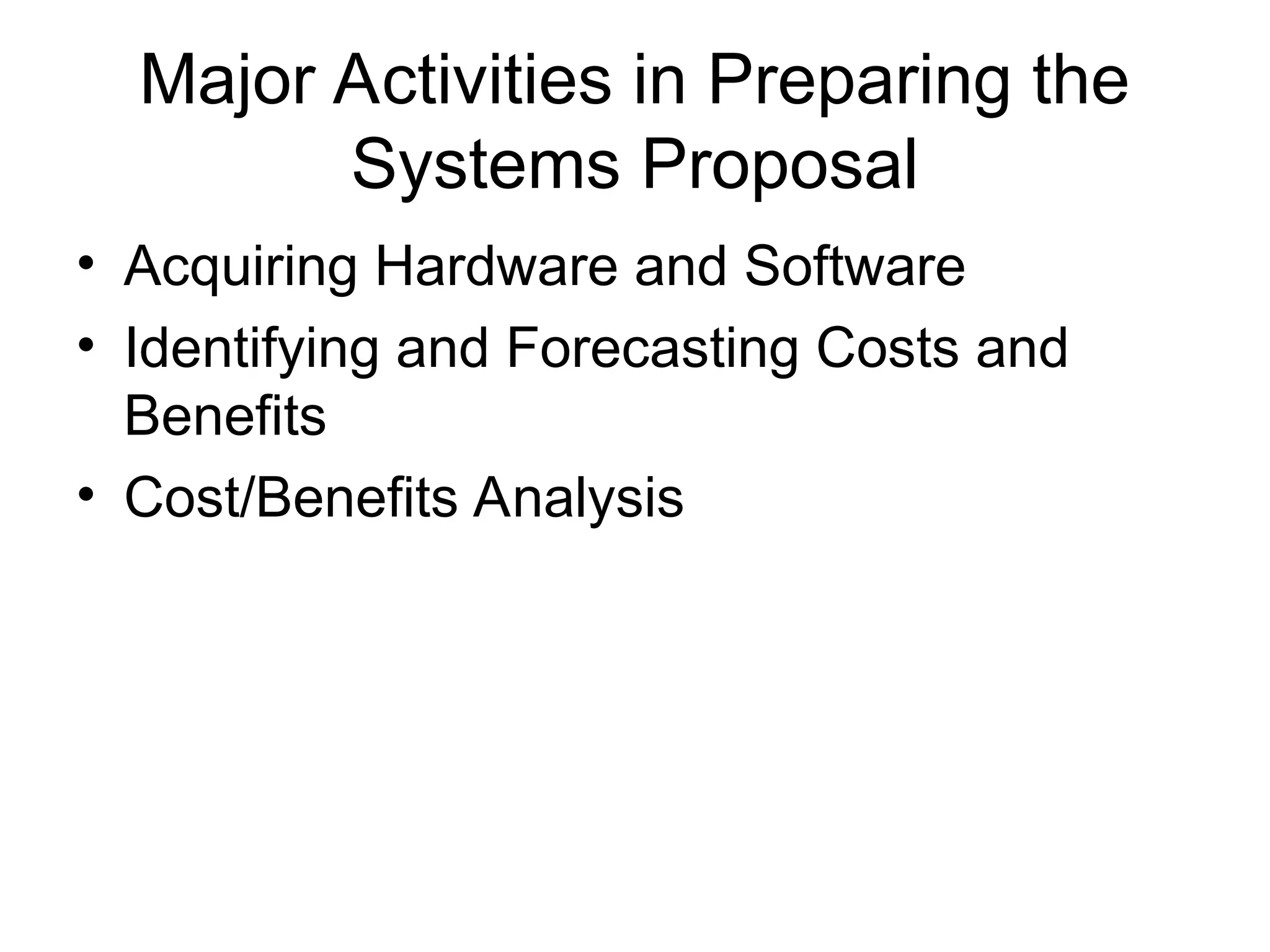 Major Activities in Preparing the Systems Proposal

• Acquiring Hardware and Software
• Identifying and Forecasting Costs and Benefits
• Cost/Benefits Analysis